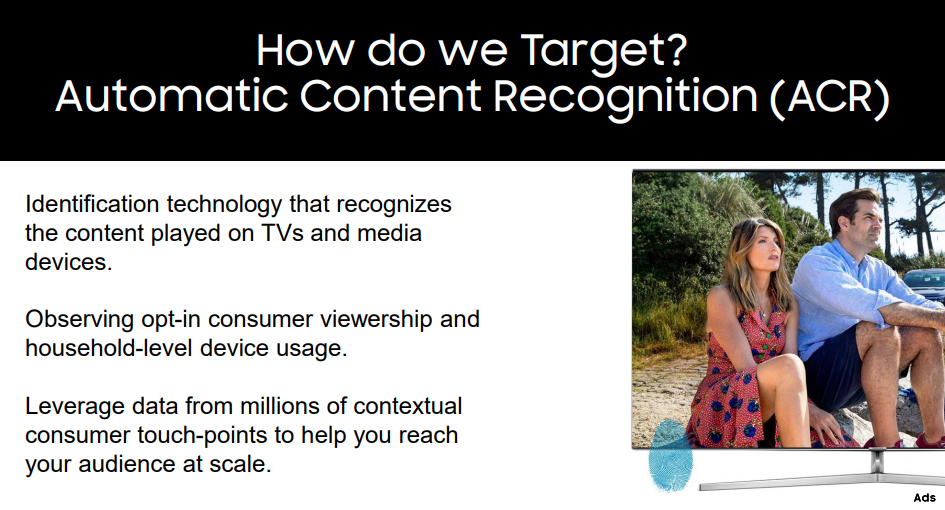 How do we Target?
Automatic Content Recognition (ACR)

Identification technology that recognizes the content played on TVs and media devices.

Observing opt-in consumer viewership and household-level device usage.

Leverage data from millions of contextual consumer touch-points to help you reach your audience at scale.

Ads